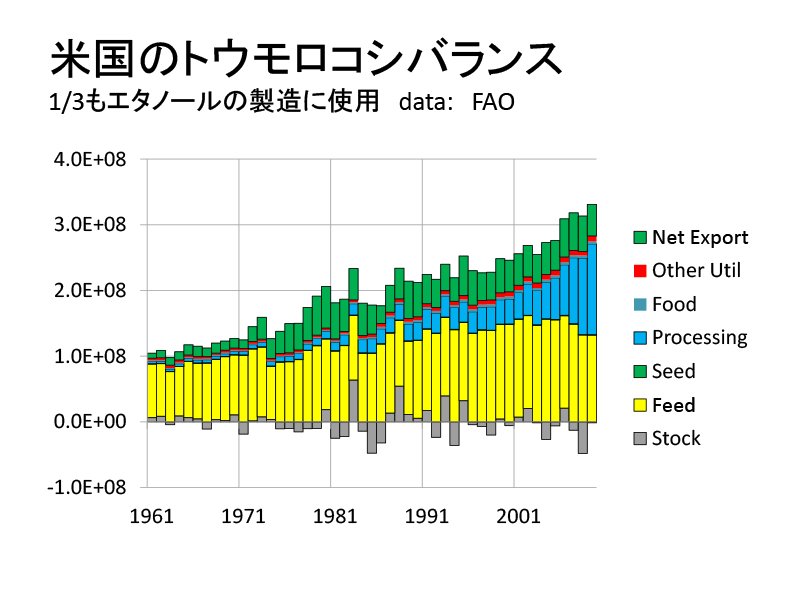 米国のトウモロコシバランス

1/3もエタノールの製造に使用 data: FAO

4.0E+08
3.0E+08
2.0E+08
1.0E+08
0.0E+00
-1.0E+08

1961
1971
1981
1991
2001

Net Export
Other Util
Food
Processing
Seed
Feed
Stock